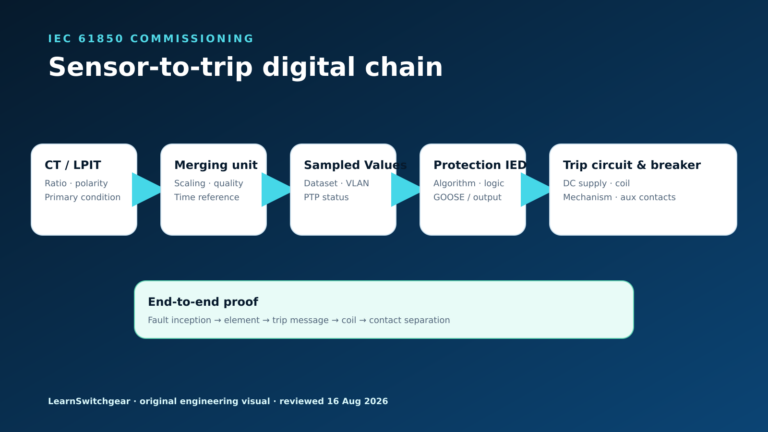 IEC 61850 COMMISSIONING

Sensor-to-trip digital chain

CT / LPIT
Ratio · polarity
Primary condition

Merging unit
Scaling · quality
Time reference

Sampled Values
Dataset · VLAN
PTP status

Protection IED
Algorithm · logic
GOOSE / output

Trip circuit & breaker
DC supply · coil
Mechanism · aux contacts

End-to-end proof
Fault inception → element → trip message → coil → contact separation

LearnSwitchgear · original engineering visual · reviewed 16 Aug 2026